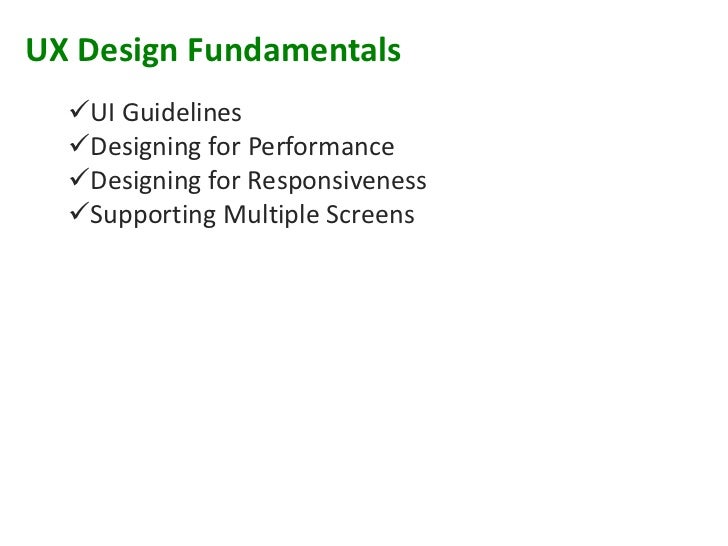 UX Design Fundamentals

✓UI Guidelines
✓Designing for Performance
✓Designing for Responsiveness
✓Supporting Multiple Screens